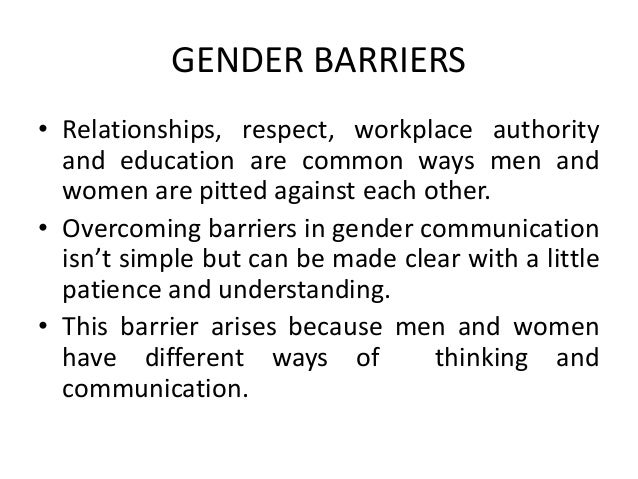 GENDER BARRIERS

• Relationships, respect, workplace authority and education are common ways men and women are pitted against each other.

• Overcoming barriers in gender communication isn’t simple but can be made clear with a little patience and understanding.

• This barrier arises because men and women have different ways of thinking and communication.